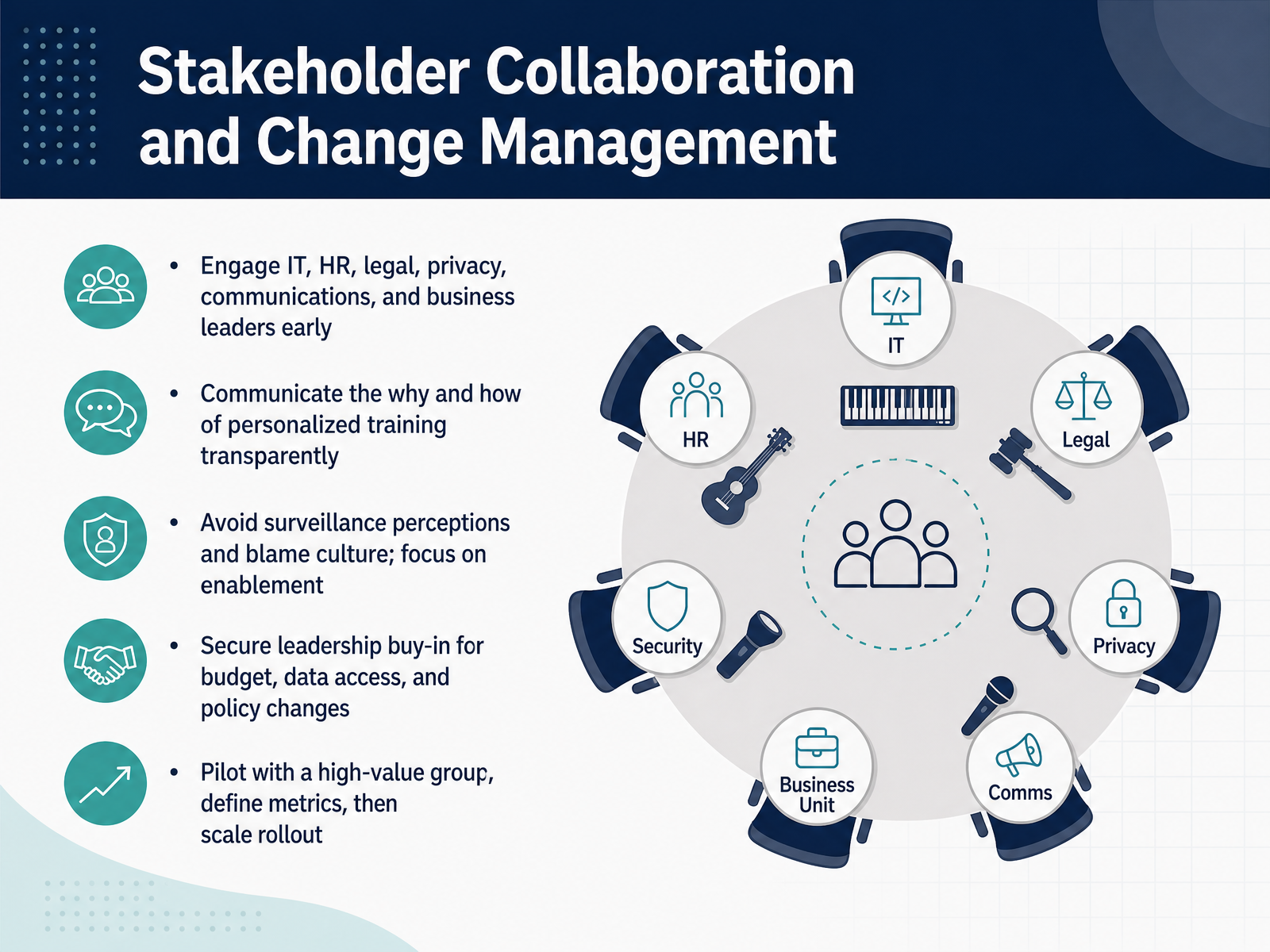 Stakeholder Collaboration and Change Management

• Engage IT, HR, legal, privacy, communications, and business leaders early

• Communicate the why and how of personalized training transparently

• Avoid surveillance perceptions and blame culture; focus on enablement

• Secure leadership buy-in for budget, data access, and policy changes

• Pilot with a high-value group, define metrics, then scale rollout

IT
HR
Legal
Security
Privacy
Business Unit
Comms